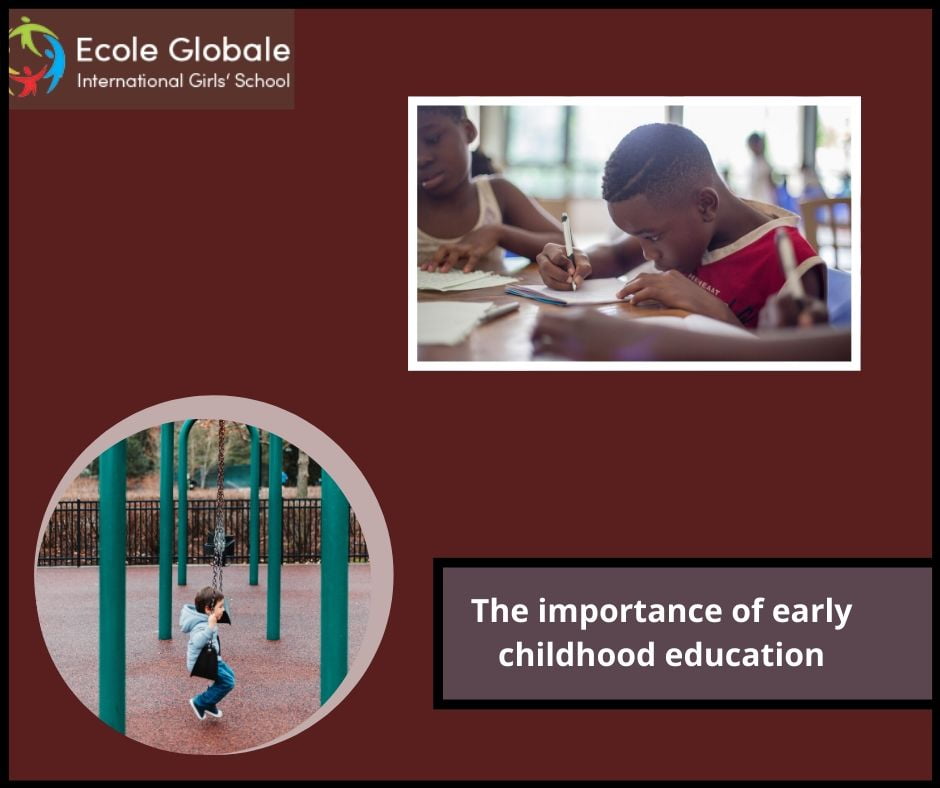 Ecole Globale
International Girls' School

The importance of early childhood education